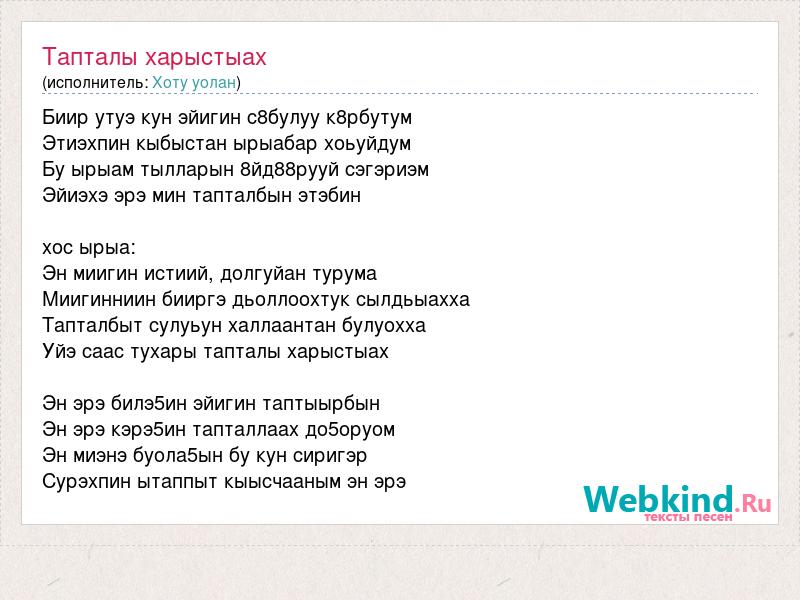 Тапталы харыстыах
(исполнитель: Хоту уолан)

Биир утуэ кун эйигин с8булуу к8рбутум
Этиэхпин кыбыстан ырыабар хоьуйдум
Бу ырыам тылларын 8йд88рууй сэгэриэм
Эйиэхэ эрэ мин тапталбын этэбин

хос ырыа:
Эн миигин истиий, долгуйан турума
Миигинниин бииргэ дьоллоохтук сылдьыахха
Тапталбыт сулуьун халлаантан булуохха
Уйэ саас тухары тапталы харыстыах

Эн эрэ билэ5ин эйигин таптыырбын
Эн эрэ кэрэ5ин тапталлаах до5оруом
Эн миэнэ буола5ын бу кун сиригэр
Сурэхпин ытаппыт кыысчааным эн эрэ

Webkind.Ru
тексты песен